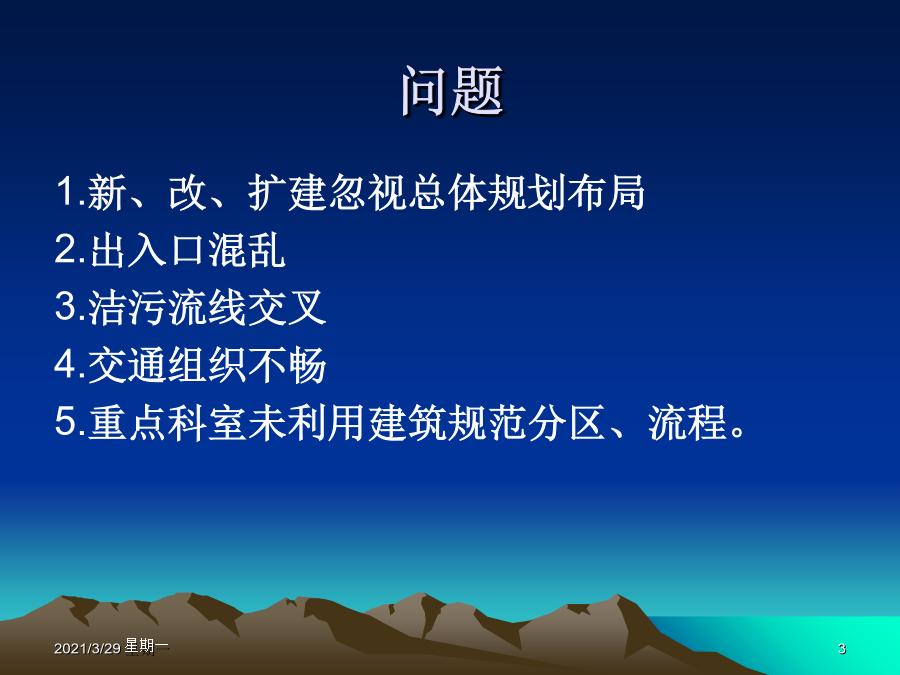 问题

1.新、改、扩建忽视总体规划布局
2.出入口混乱
3.洁污流线交叉
4.交通组织不畅
5.重点科室未利用建筑规范分区、流程。

2021/3/29 星期一

3